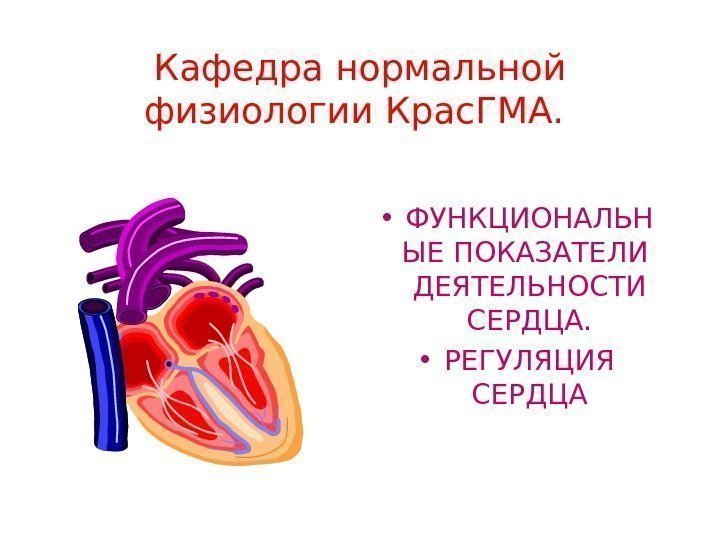 Кафедра нормальной физиологии КрасГМА.

• ФУНКЦИОНАЛЬНЫЕ ПОКАЗАТЕЛИ ДЕЯТЕЛЬНОСТИ СЕРДЦА.
• РЕГУЛЯЦИЯ СЕРДЦА